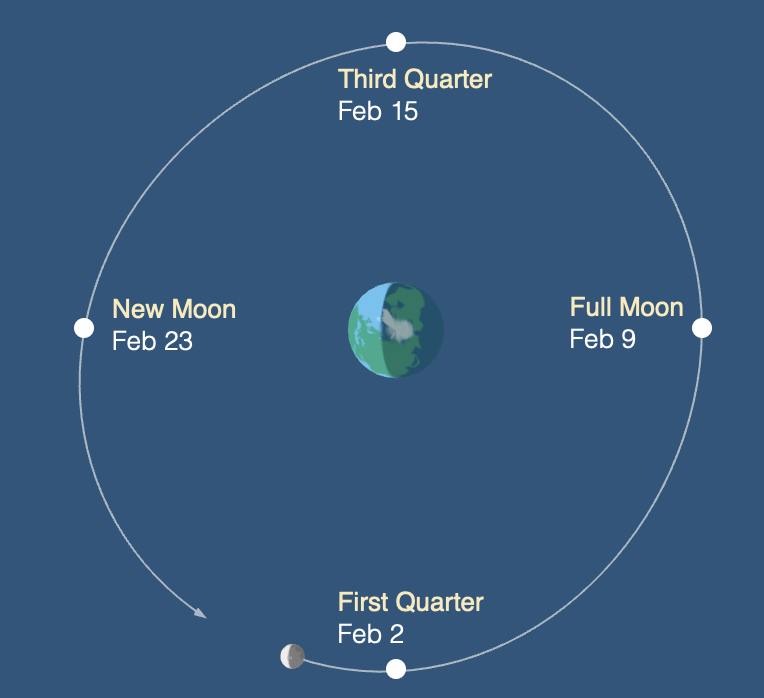 Third Quarter
Feb 15

New Moon
Feb 23

Full Moon
Feb 9

First Quarter
Feb 2